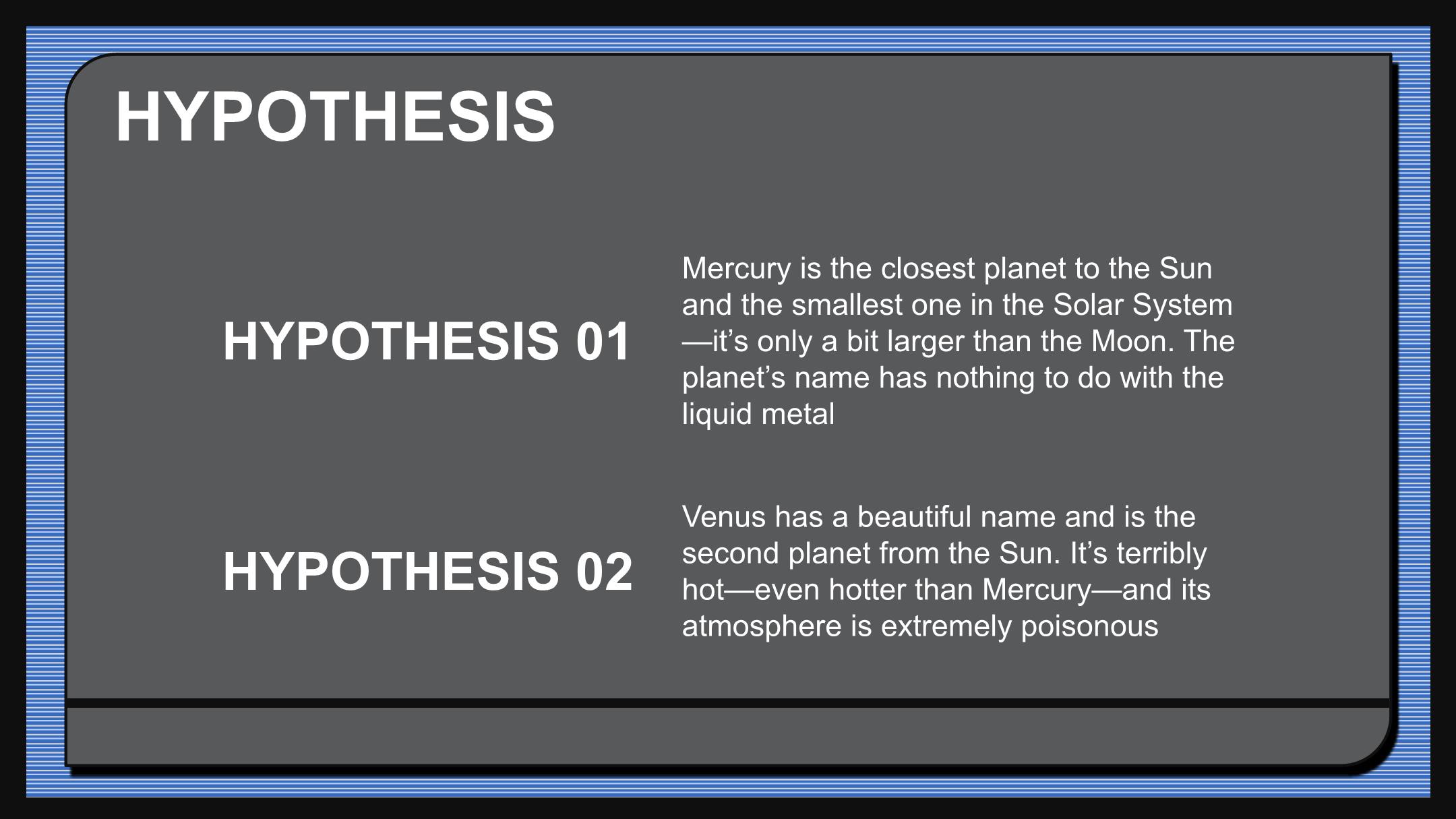 HYPOTHESIS

HYPOTHESIS 01

Mercury is the closest planet to the Sun and the smallest one in the Solar System—it's only a bit larger than the Moon. The planet's name has nothing to do with the liquid metal

HYPOTHESIS 02

Venus has a beautiful name and is the second planet from the Sun. It's terribly hot—even hotter than Mercury—and its atmosphere is extremely poisonous